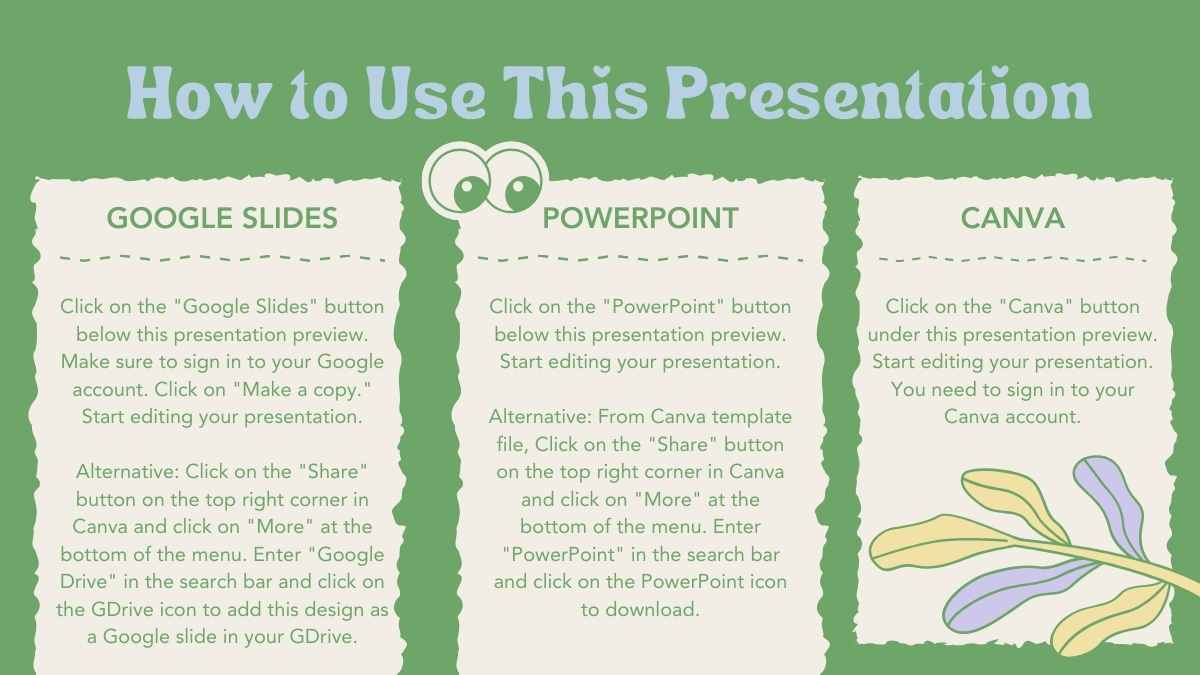 How to Use This Presentation

GOOGLE SLIDES

Click on the "Google Slides" button below this presentation preview. Make sure to sign in to your Google account. Click on "Make a copy." Start editing your presentation.

Alternative: Click on the "Share" button on the top right corner in Canva and click on "More" at the bottom of the menu. Enter "Google Drive" in the search bar and click on the GDrive icon to add this design as a Google slide in your GDrive.

POWERPOINT

Click on the "PowerPoint" button below this presentation preview. Start editing your presentation.

Alternative: From Canva template file, Click on the "Share" button on the top right corner in Canva and click on "More" at the bottom of the menu. Enter "PowerPoint" in the search bar and click on the PowerPoint icon to download.

CANVA

Click on the "Canva" button under this presentation preview. Start editing your presentation. You need to sign in to your Canva account.